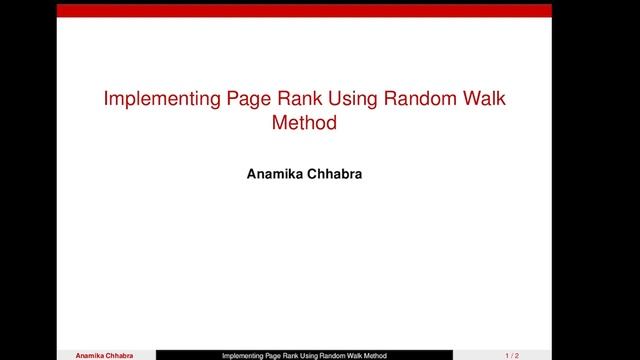 Implementing Page Rank Using Random Walk Method

Anamika Chhabra

Anamika Chhabra Implementing Page Rank Using Random Walk Method 1 / 2